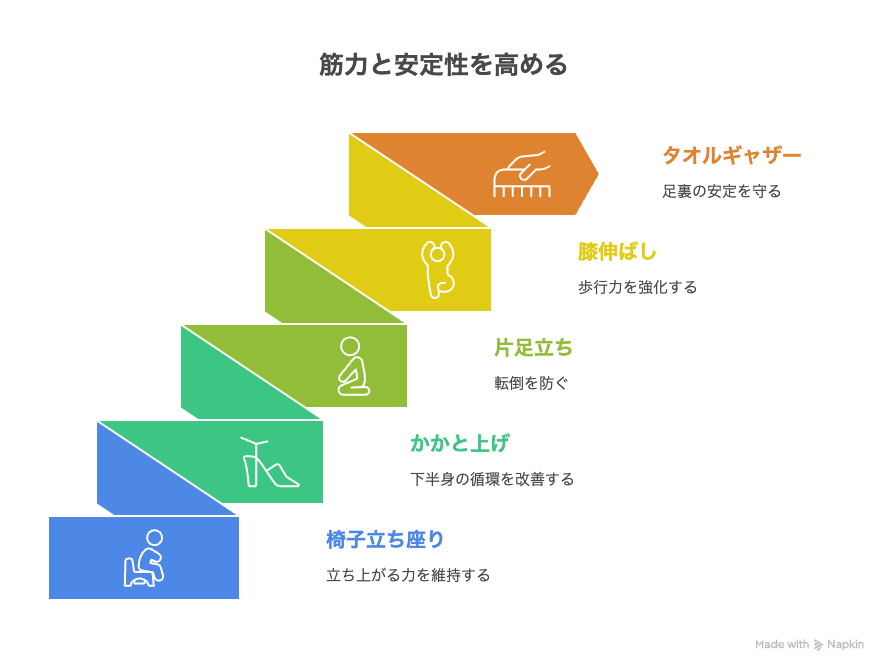 筋力と安定性を高める

タオルギャザー

足裏の安定を守る

膝伸ばし

歩行力を強化する

片足立ち

転倒を防ぐ

かかと上げ

下半身の循環を改善する

椅子立ち座り

立ち上がる力を維持する

Made with Napkin